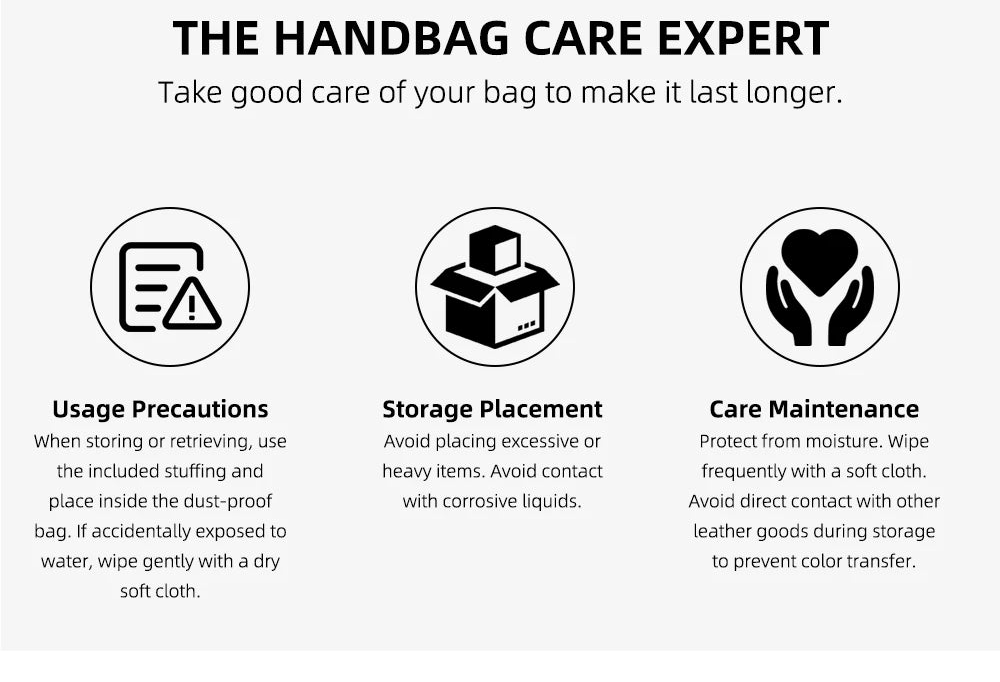 THE HANDBAG CARE EXPERT
Take good care of your bag to make it last longer.

Usage Precautions
When storing or retrieving, use the included stuffing and place inside the dust-proof bag. If accidentally exposed to water, wipe gently with a dry soft cloth.

Storage Placement
Avoid placing excessive or heavy items. Avoid contact with corrosive liquids.

Care Maintenance
Protect from moisture. Wipe frequently with a soft cloth. Avoid direct contact with other leather goods during storage to prevent color transfer.